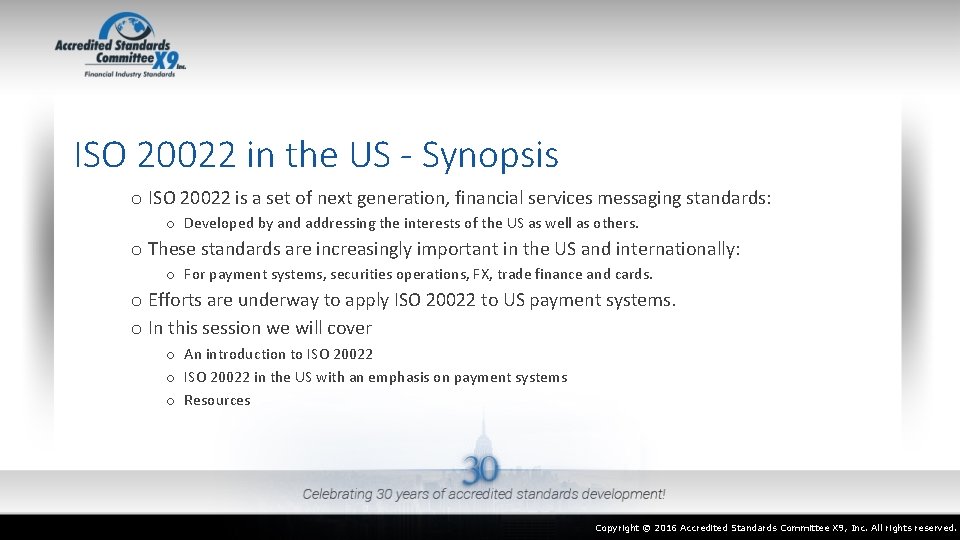 Accredited Standards Committee X9 Inc.
Financial Industry Standards

ISO 20022 in the US - Synopsis

o ISO 20022 is a set of next generation, financial services messaging standards:
o Developed by and addressing the interests of the US as well as others.
o These standards are increasingly important in the US and internationally:
o For payment systems, securities operations, FX, trade finance and cards.
o Efforts are underway to apply ISO 20022 to US payment systems.
o In this session we will cover
o An introduction to ISO 20022
o ISO 20022 in the US with an emphasis on payment systems
o Resources

30
Celebrating 30 years of accredited standards development!

Copyright © 2016 Accredited Standards Committee X9, Inc. All rights reserved.